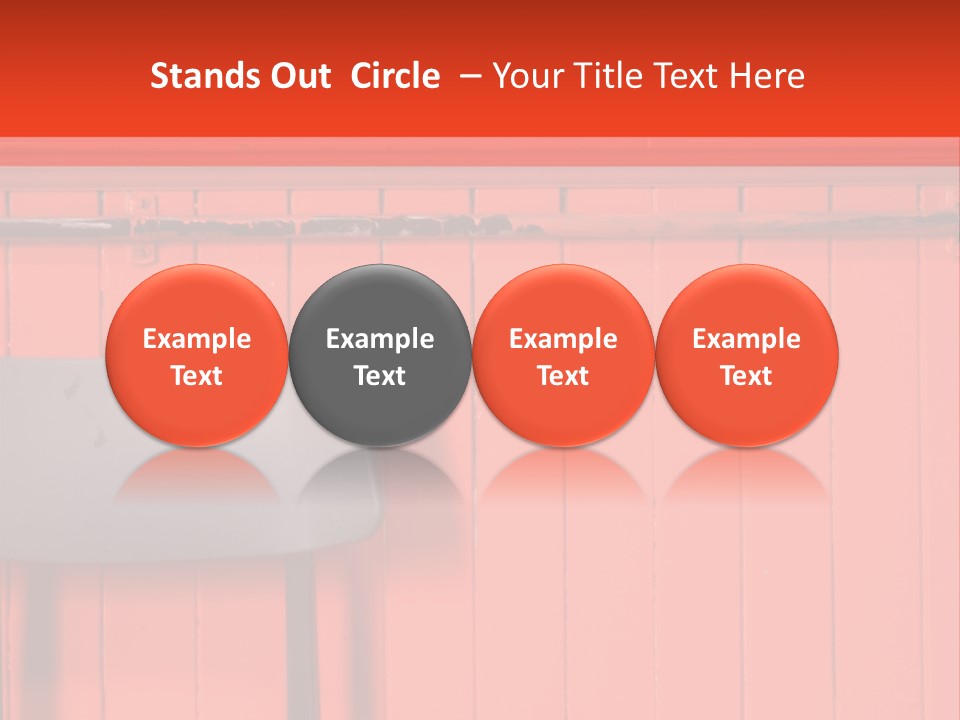 Stands Out Circle – Your Title Text Here

Example Text

Example Text

Example Text

Example Text